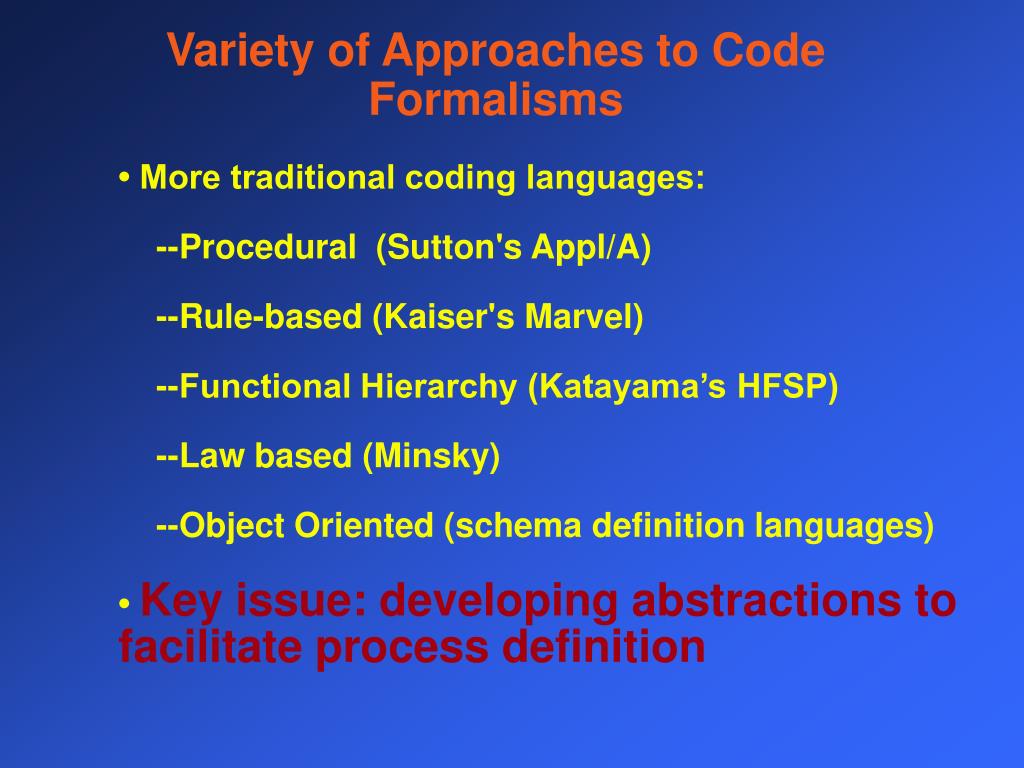 Variety of Approaches to Code Formalisms

• More traditional coding languages:

--Procedural (Sutton's Appl/A)

--Rule-based (Kaiser's Marvel)

--Functional Hierarchy (Katayama’s HFSP)

--Law based (Minsky)

--Object Oriented (schema definition languages)

• Key issue: developing abstractions to facilitate process definition